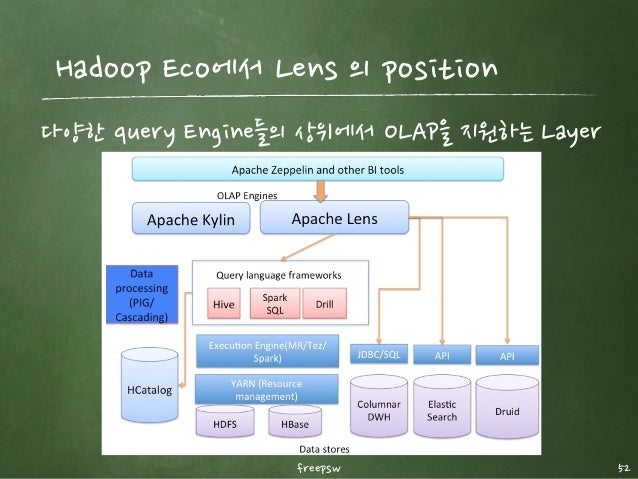 Hadoop Eco에서 Lens 의 position

다양한 query Engine들의 상위에서 OLAP을 지원하는 Layer

Apache Zeppelin and other BI tools

OLAP Engines

Apache Kylin

Apache Lens

Data processing (PIG/ Cascading)

Query language frameworks

Hive

Spark SQL

Drill

Execution Engine(MR/Tez/ Spark)

YARN (Resource management)

HCatalog

HDFS

HBase

JDBC/SQL

API

API

Columnar DWH

Elastic Search

Druid

Data stores

freepsw

52